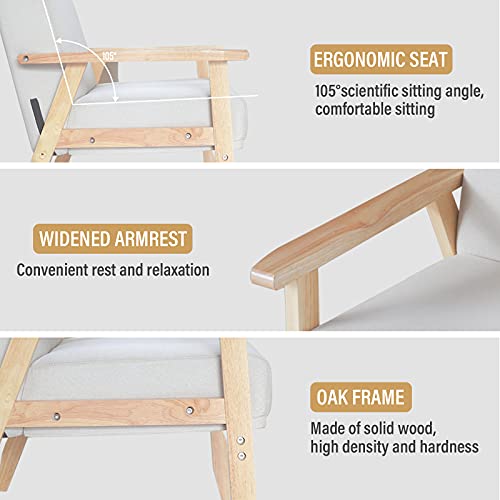 105°

ERGONOMIC SEAT

105°scientific sitting angle, comfortable sitting

WIDENED ARMREST

Convenient rest and relaxation

OAK FRAME

Made of solid wood, high density and hardness